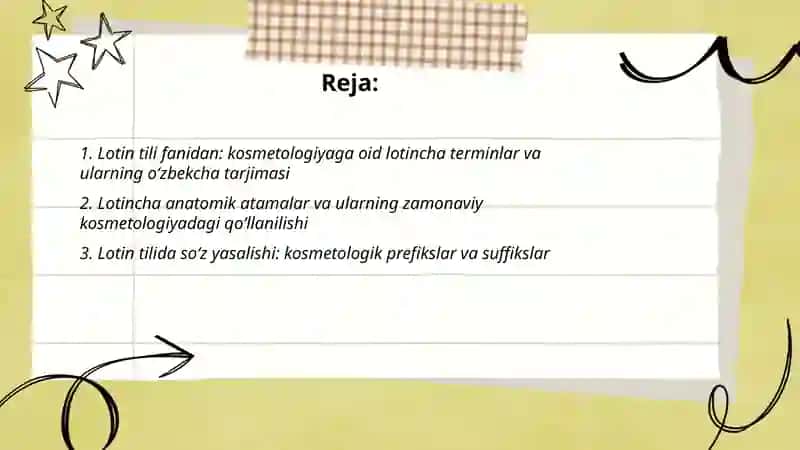 Reja:

1. Lotin tili fanidan: kosmetologiyaga oid lotincha terminlar va ularning o‘zbekcha tarjimasi

2. Lotincha anatomik atamalar va ularning zamonaviy kosmetologiyadagi qo‘llanilishi

3. Lotin tilida so‘z yasalishi: kosmetologik prefikslar va suffikslar